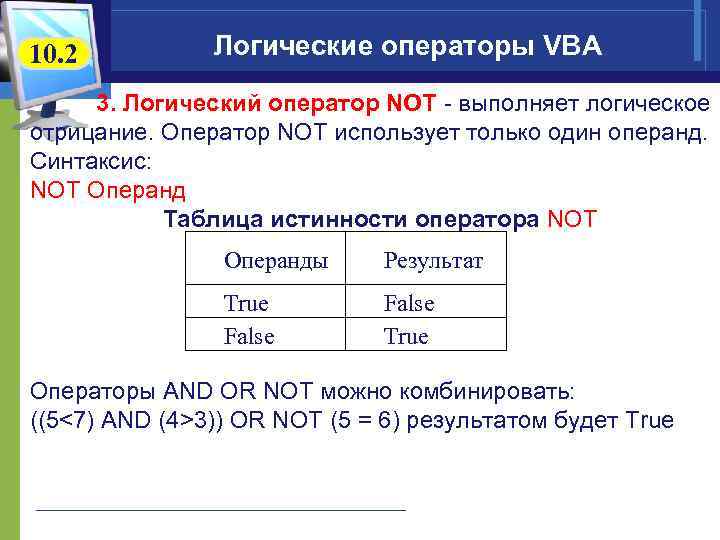 10.2

Логические операторы VBA

3. Логический оператор NOT - выполняет логическое отрицание. Оператор NOT использует только один операнд. Синтаксис:
NOT Операнд

Таблица истинности оператора NOT

| Операнды | Результат |
|---|---|
| True | False |
| False | True |

Операторы AND OR NOT можно комбинировать:
((5<7) AND (4>3)) OR NOT (5 = 6) результатом будет True